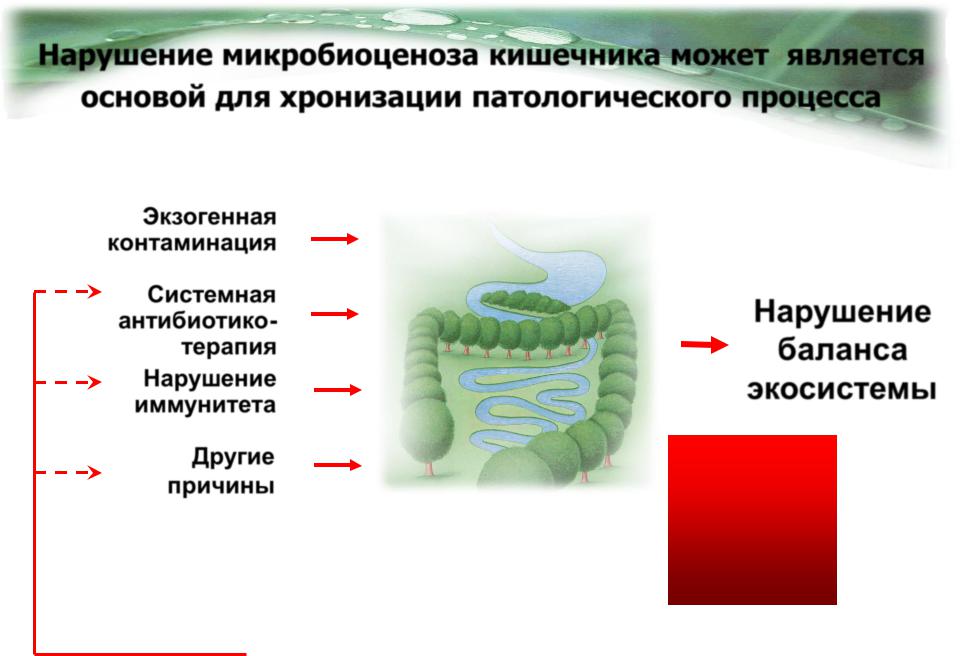 Нарушение микробиоценоза кишечника может является основой для хронизации патологического процесса

Экзогенная контаминация

Системная антибиотико-терапия

Нарушение иммунитета

Другие причины

Нарушение баланса экосистемы